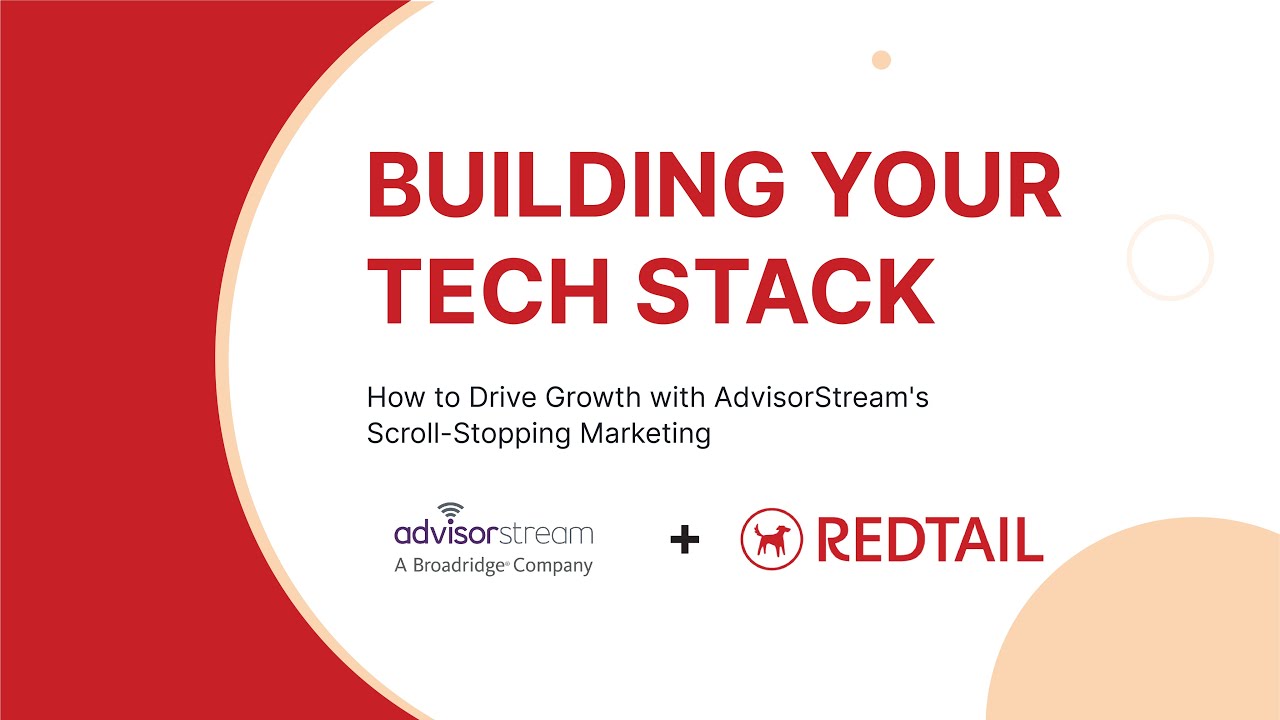 BUILDING YOUR TECH STACK

How to Drive Growth with AdvisorStream's Scroll-Stopping Marketing

advisorstream
A Broadridge® Company

+

REDTAIL